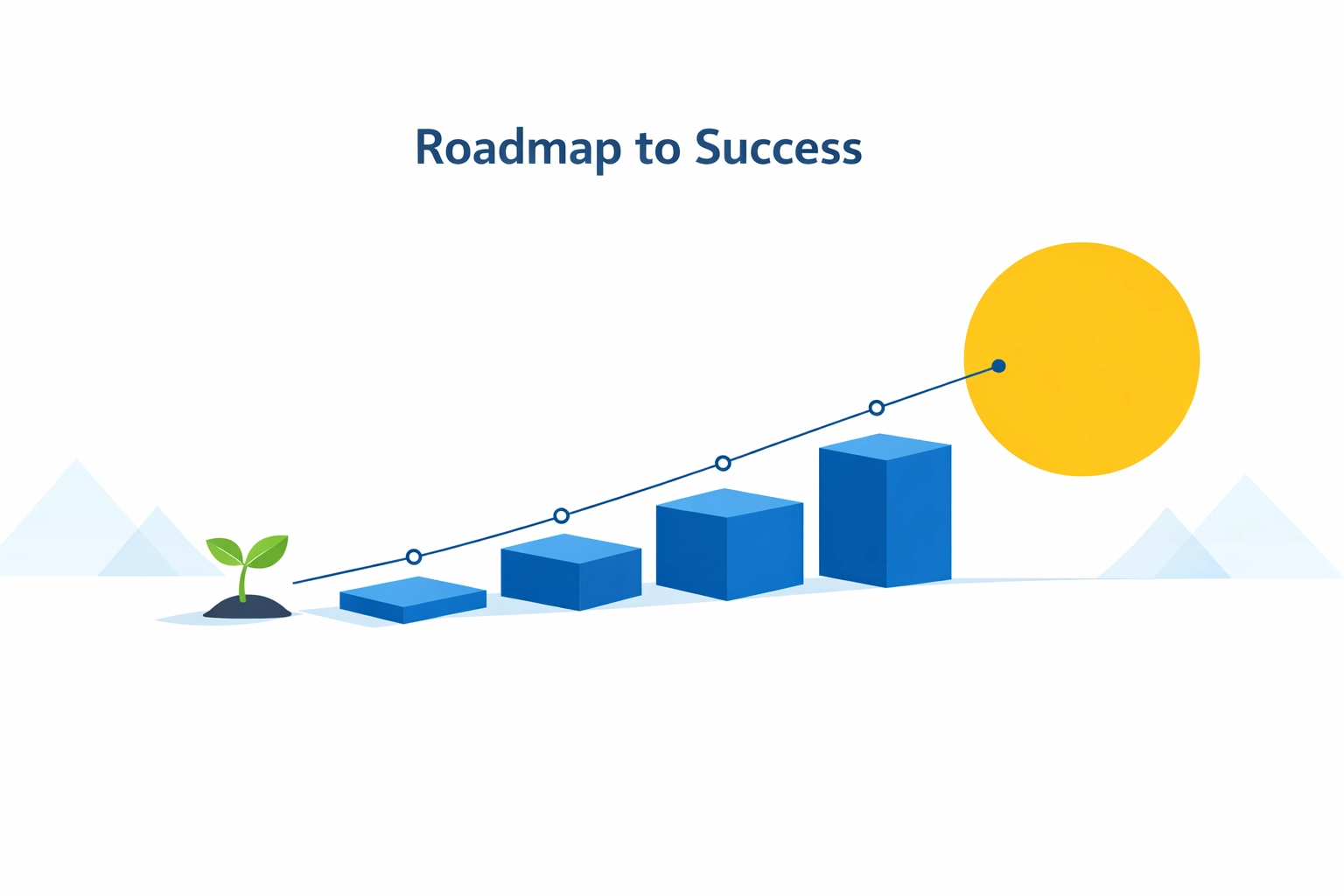 Roadmap to Success